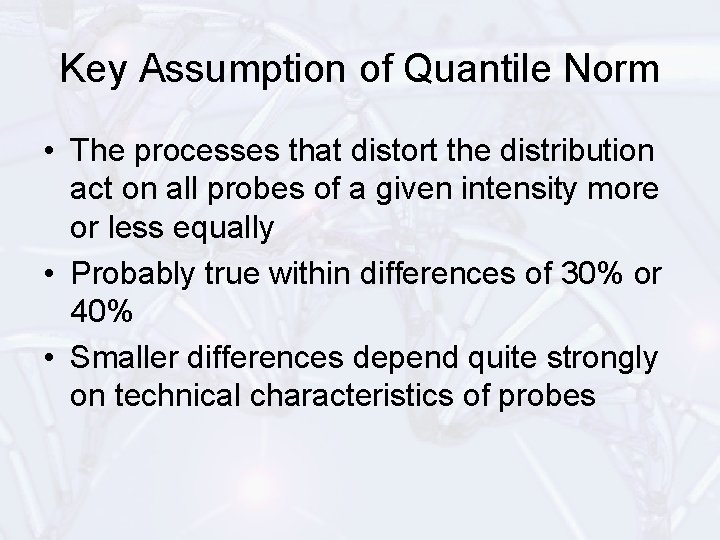 Key Assumption of Quantile Norm

• The processes that distort the distribution act on all probes of a given intensity more or less equally

• Probably true within differences of 30% or 40%

• Smaller differences depend quite strongly on technical characteristics of probes